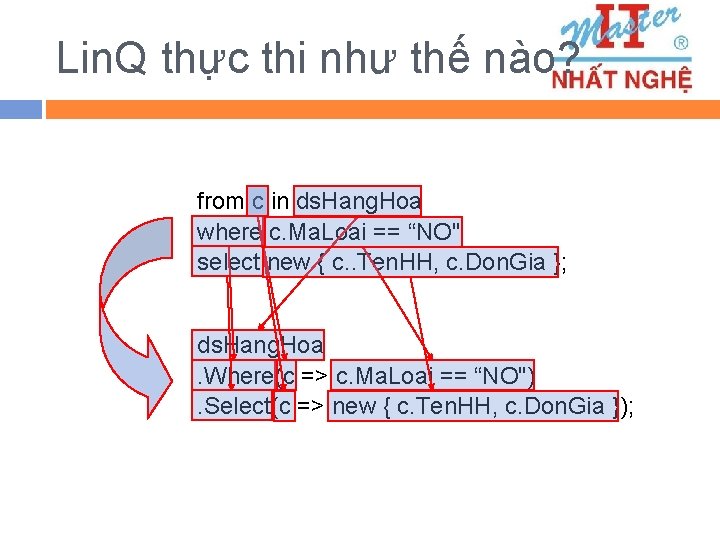 LinQ thực thi như thế nào?

IT Master ®
NHẤT NGHỆ

from c in dsHangHoa
where c.MaLoai == “NO"
select new { c..TenHH, c.DonGia };

dsHangHoa
.Where(c => c.MaLoai == “NO")
.Select(c => new { c.TenHH, c.DonGia });